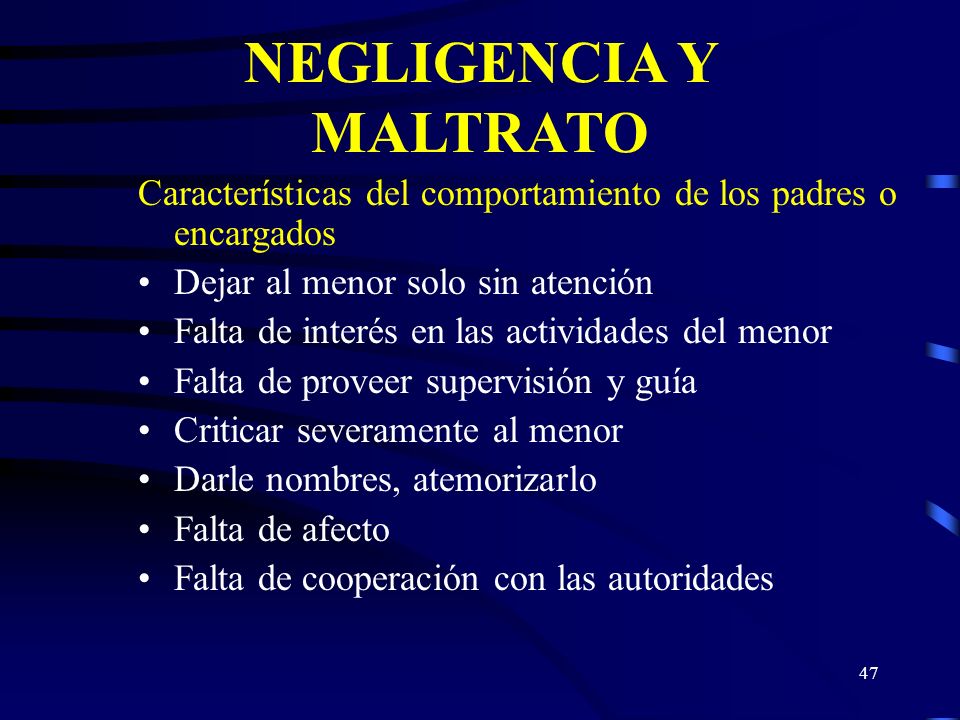 NEGLIGENCIA Y MALTRATO

Características del comportamiento de los padres o encargados

• Dejar al menor solo sin atención
• Falta de interés en las actividades del menor
• Falta de proveer supervisión y guía
• Criticar severamente al menor
• Darle nombres, atemorizarlo
• Falta de afecto
• Falta de cooperación con las autoridades

47